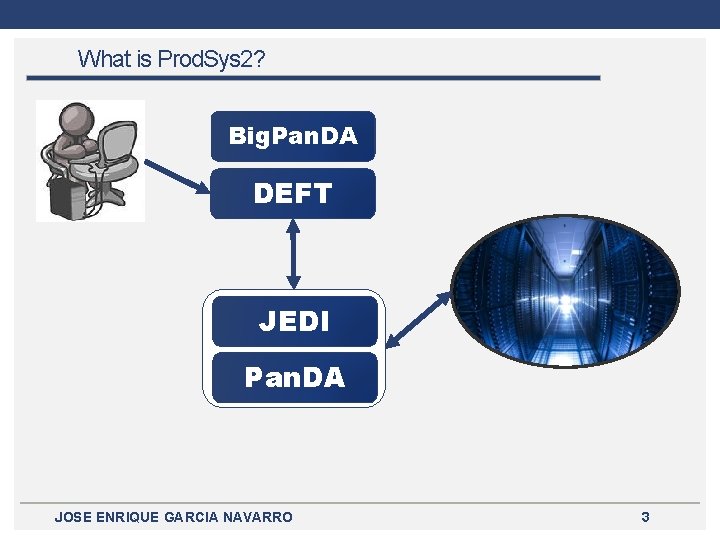 What is ProdSys2?

BigPanDA

DEFT

JEDI

PanDA

JOSE ENRIQUE GARCIA NAVARRO

3